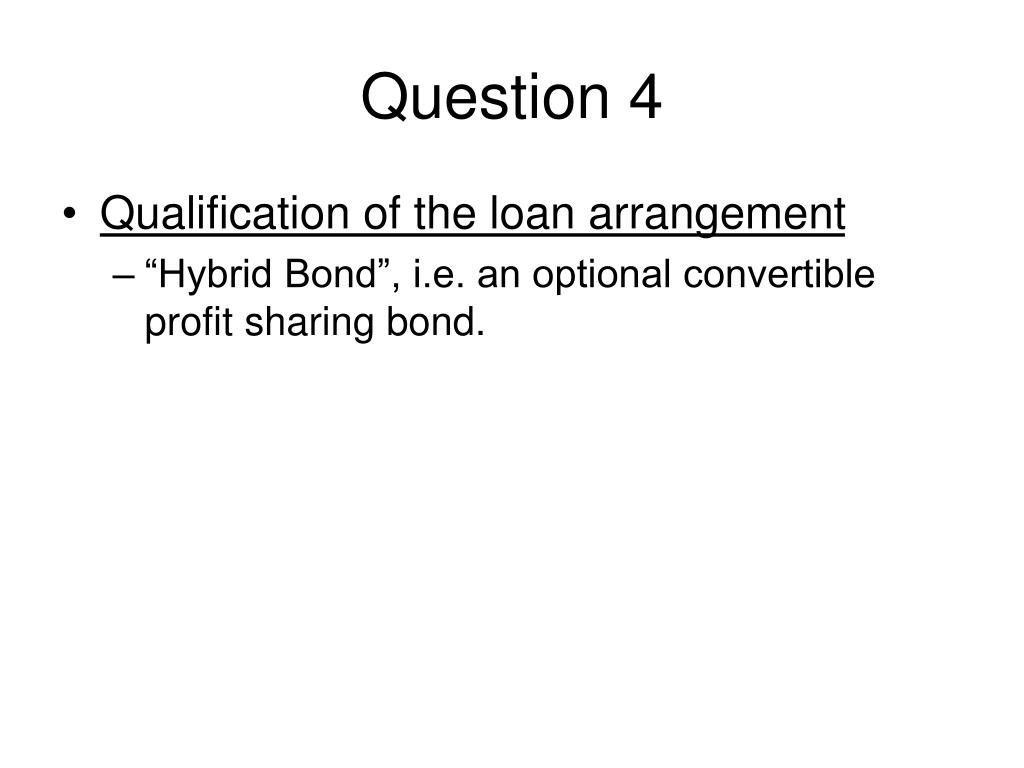 Question 4

• Qualification of the loan arrangement
– “Hybrid Bond”, i.e. an optional convertible profit sharing bond.